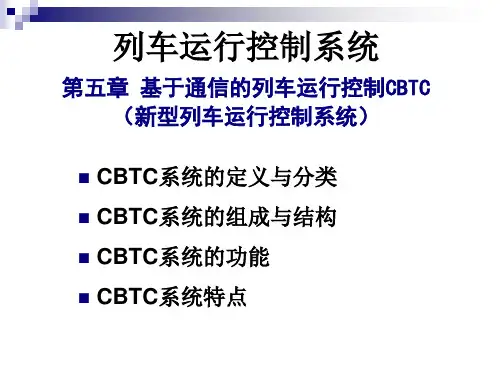 列车运行控制系统

第五章 基于通信的列车运行控制CBTC
（新型列车运行控制系统）

■ CBTC系统的定义与分类
■ CBTC系统的组成与结构
■ CBTC系统的功能
■ CBTC系统特点